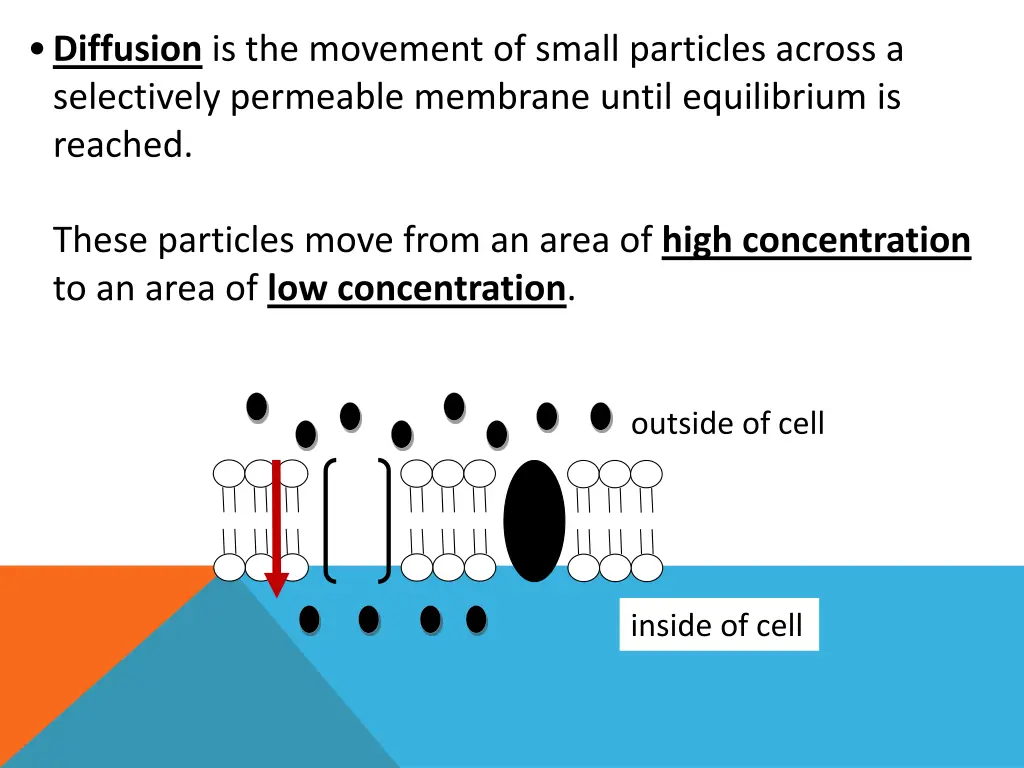 • Diffusion is the movement of small particles across a selectively permeable membrane until equilibrium is reached.

These particles move from an area of high concentration to an area of low concentration.

outside of cell

inside of cell